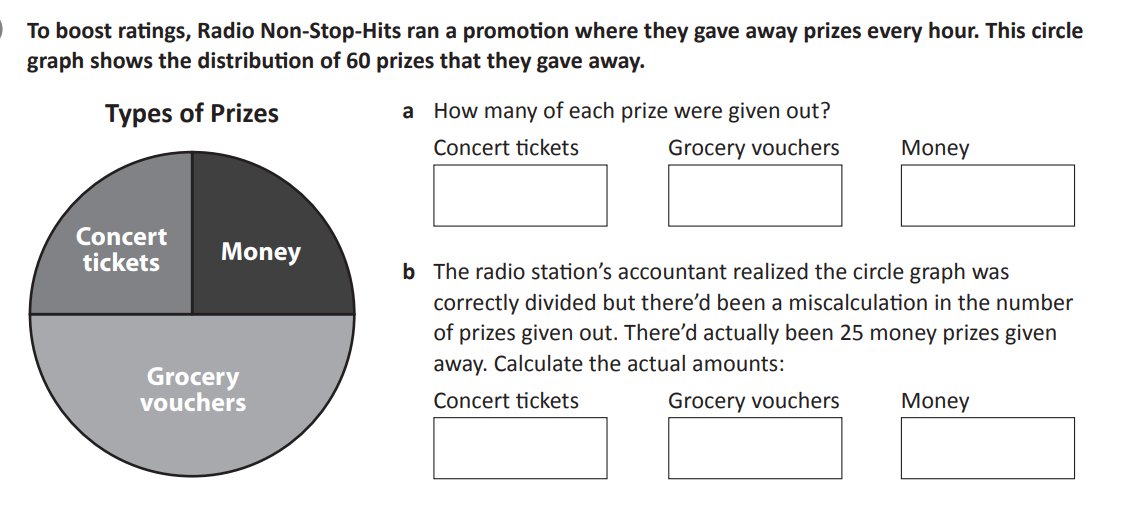 To boost ratings, Radio Non-Stop-Hits ran a promotion where they gave away prizes every hour. This circle graph shows the distribution of 60 prizes that they gave away.

Types of Prizes

Concert tickets

Money

Grocery vouchers

a How many of each prize were given out?

Concert tickets Grocery vouchers Money

b The radio station's accountant realized the circle graph was correctly divided but there'd been a miscalculation in the number of prizes given out. There'd actually been 25 money prizes given away. Calculate the actual amounts:

Concert tickets Grocery vouchers Money